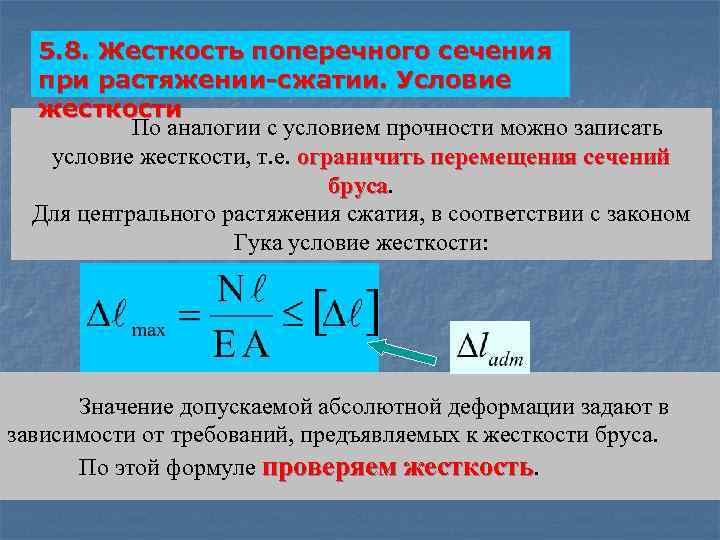 5.8. Жесткость поперечного сечения при растяжении-сжатии. Условие жесткости

По аналогии с условием прочности можно записать условие жесткости, т.е. ограничить перемещения сечений бруса.
Для центрального растяжения сжатия, в соответствии с законом Гука условие жесткости:

$\Delta\ell_{max} = \frac{N\ell}{EA} \leq [\Delta\ell]$

$\Delta l_{adm}$

Значение допускаемой абсолютной деформации задают в зависимости от требований, предъявляемых к жесткости бруса.
По этой формуле проверяем жесткость.